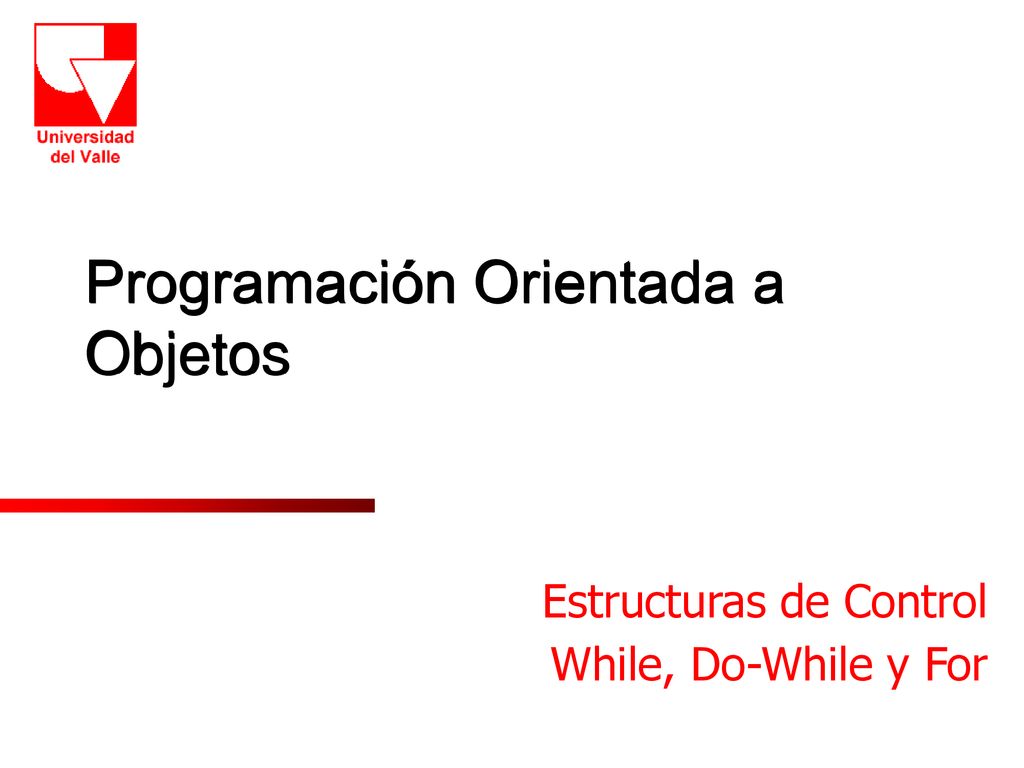 Universidad del Valle

Programación Orientada a Objetos

Estructuras de Control
While, Do-While y For